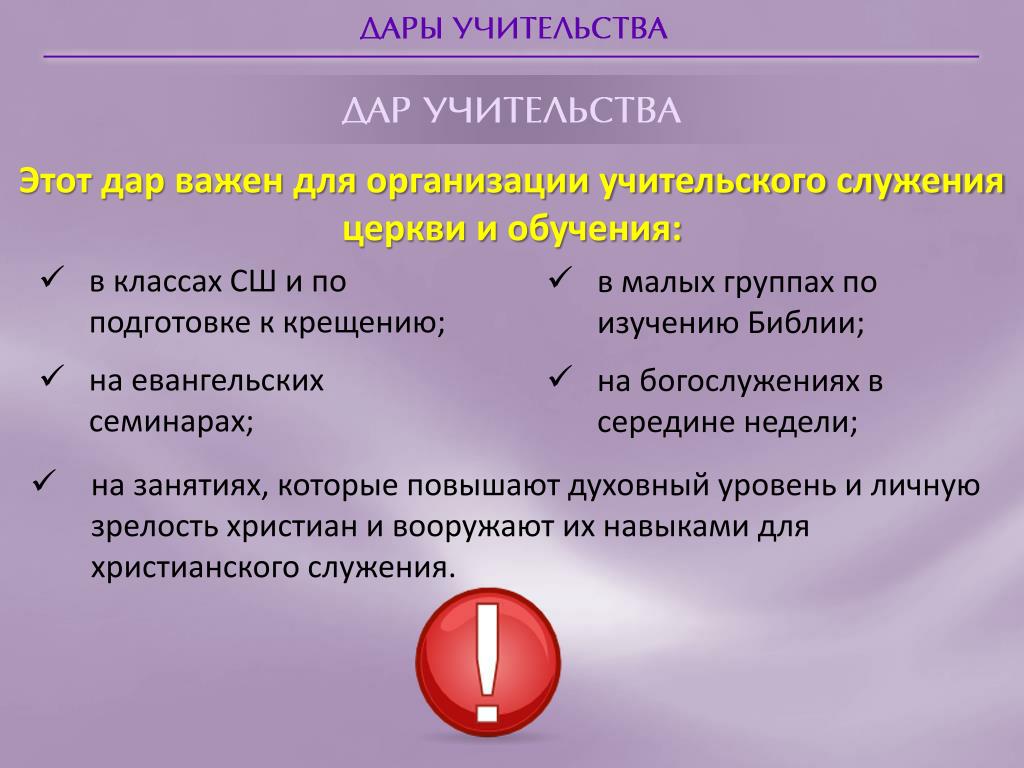 ДАРЫ УЧИТЕЛЬСТВА

ДАР УЧИТЕЛЬСТВА

Этот дар важен для организации учительского служения церкви и обучения:

✓ в классах СШ и по подготовке к крещению;

✓ на евангельских семинарах;

✓ в малых группах по изучению Библии;

✓ на богослужениях в середине недели;

✓ на занятиях, которые повышают духовный уровень и личную зрелость христиан и вооружают их навыками для христианского служения.

!